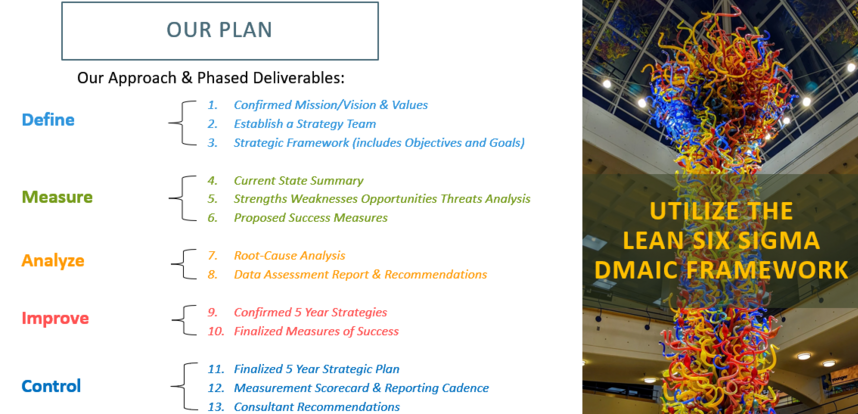 OUR PLAN

Our Approach & Phased Deliverables:

Define
1. Confirmed Mission/Vision & Values
2. Establish a Strategy Team
3. Strategic Framework (includes Objectives and Goals)

Measure
4. Current State Summary
5. Strengths Weaknesses Opportunities Threats Analysis
6. Proposed Success Measures

Analyze
7. Root-Cause Analysis
8. Data Assessment Report & Recommendations

Improve
9. Confirmed 5 Year Strategies
10. Finalized Measures of Success

Control
11. Finalized 5 Year Strategic Plan
12. Measurement Scorecard & Reporting Cadence
13. Consultant Recommendations

UTILIZE THE LEAN SIX SIGMA DMAIC FRAMEWORK